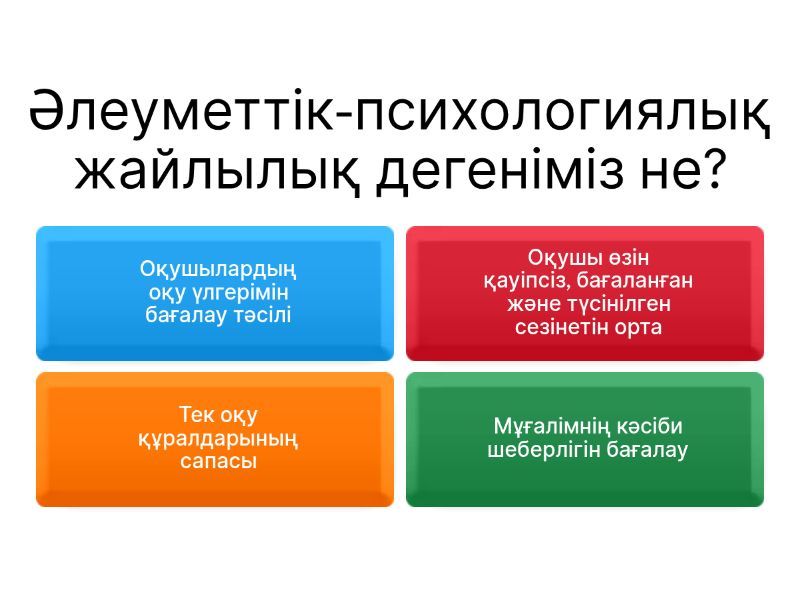 Әлеуметтік-психологиялық жайлылық дегеніміз не?

Оқушылардың оқу үлгерімін бағалау тәсілі

Оқушы өзін қауіпсіз, бағаланған және түсінілген сезінетін орта

Тек оқу құралдарының сапасы

Мұғалімнің кәсіби шеберлігін бағалау